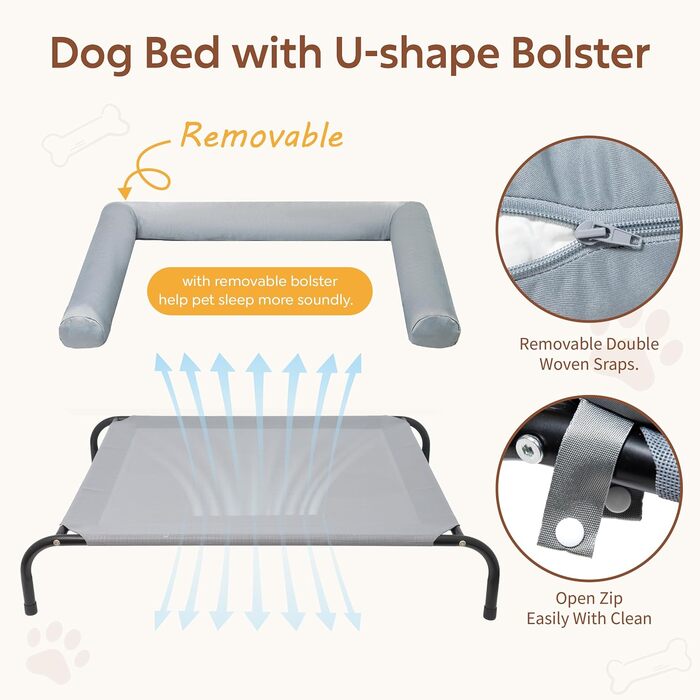 Dog Bed with U-shape Bolster

Removable

with removable bolster help pet sleep more soundly.

Removable Double Woven Sraps.

Open Zip Easily With Clean